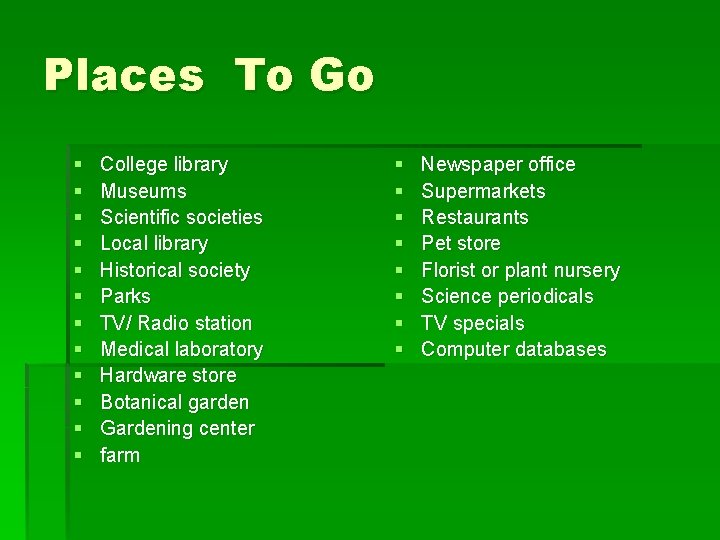 Places To Go

- College library
- Museums
- Scientific societies
- Local library
- Historical society
- Parks
- TV/ Radio station
- Medical laboratory
- Hardware store
- Botanical garden
- Gardening center
- farm

- Newspaper office
- Supermarkets
- Restaurants
- Pet store
- Florist or plant nursery
- Science periodicals
- TV specials
- Computer databases